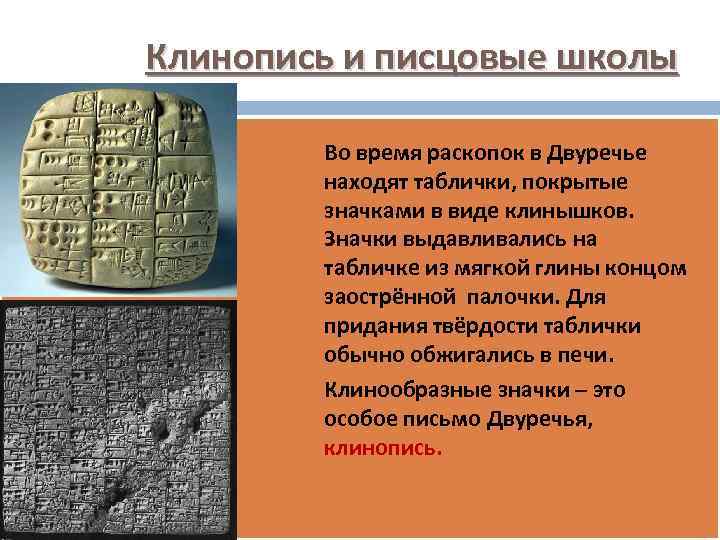 Клинопись и писцовые школы

Во время раскопок в Двуречье находят таблички, покрытые значками в виде клинышков. Значки выдавливались на табличке из мягкой глины концом заострённой палочки. Для придания твёрдости таблички обычно обжигались в печи.

Клинообразные значки – это особое письмо Двуречья, клинопись.